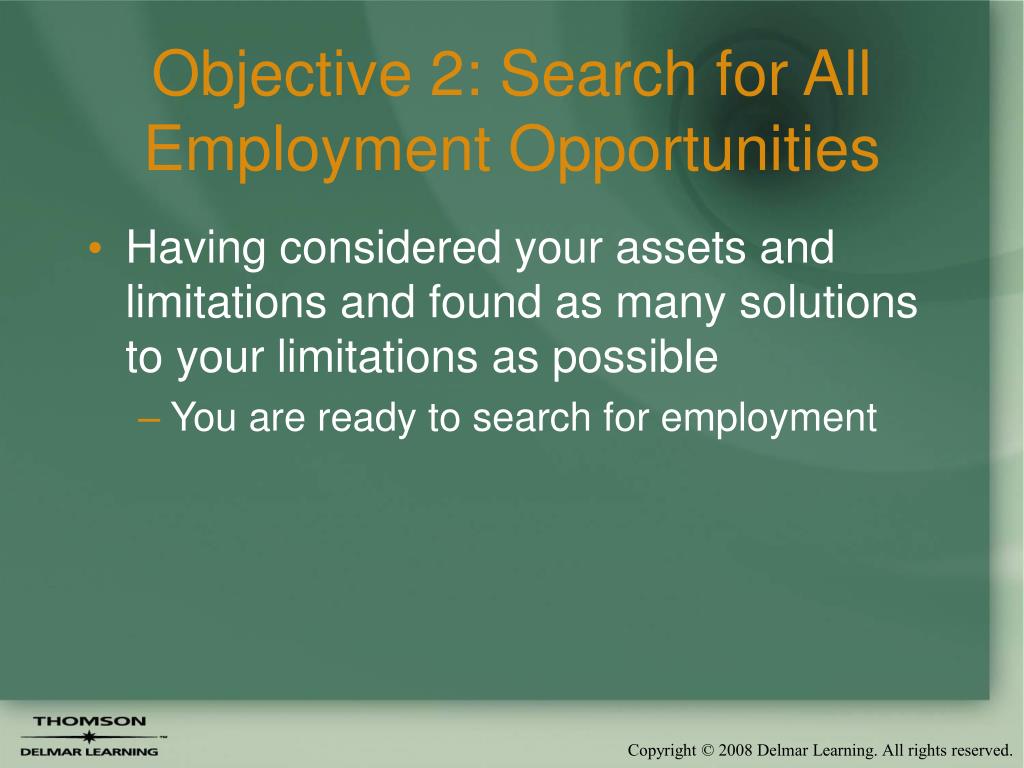 Objective 2: Search for All Employment Opportunities

• Having considered your assets and limitations and found as many solutions to your limitations as possible

– You are ready to search for employment

THOMSON

DELMAR LEARNING

Copyright © 2008 Delmar Learning. All rights reserved.